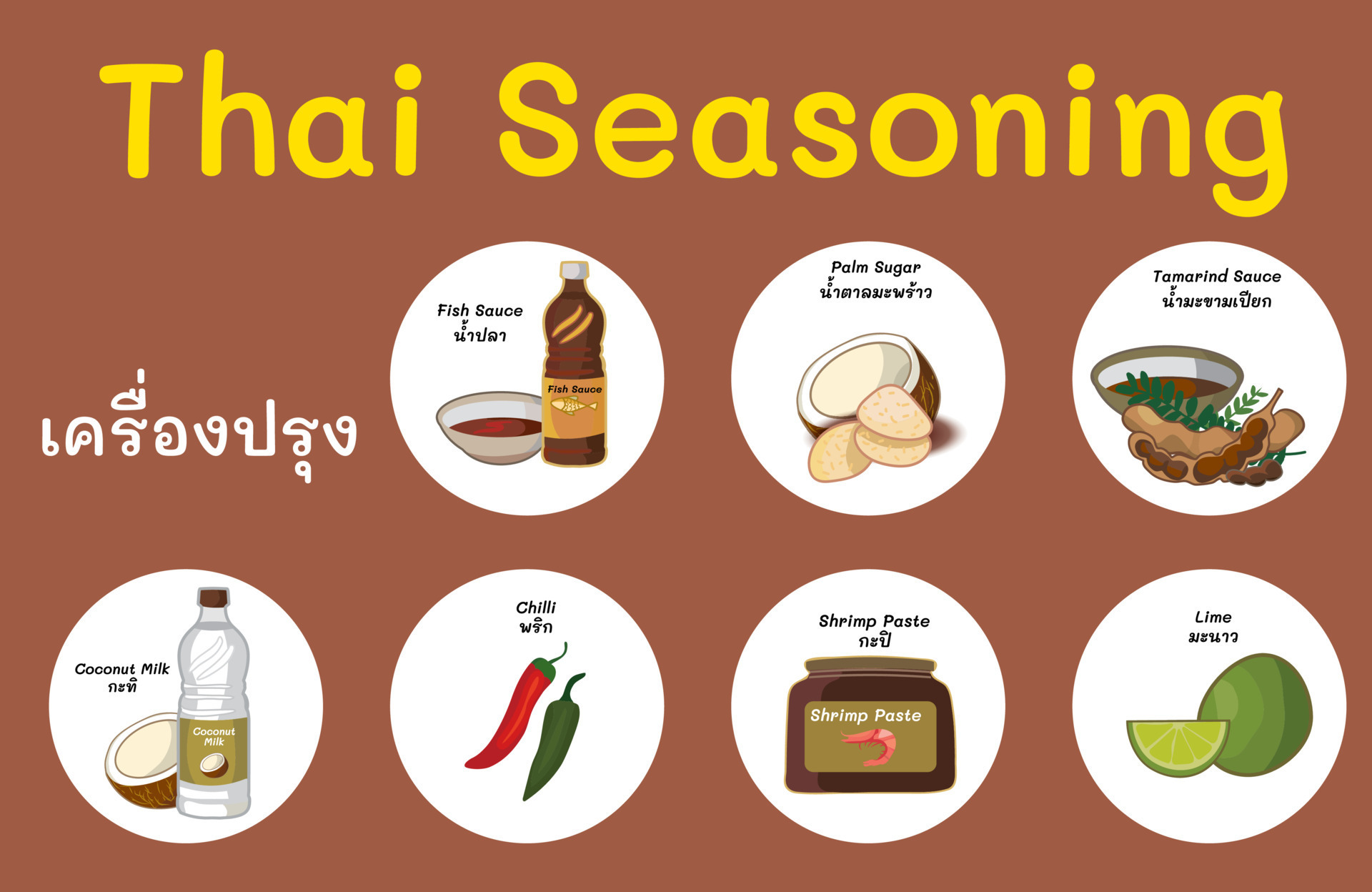 Thai Seasoning

เครื่องปรุง

Fish Sauce
น้ำปลา

Fish Sauce

Palm Sugar
น้ำตาลมะพร้าว

Tamarind Sauce
น้ำมะขามเปียก

Coconut Milk
กะทิ

Coconut Milk

Chilli
พริก

Shrimp Paste
กะปิ

Shrimp Paste

Lime
มะนาว